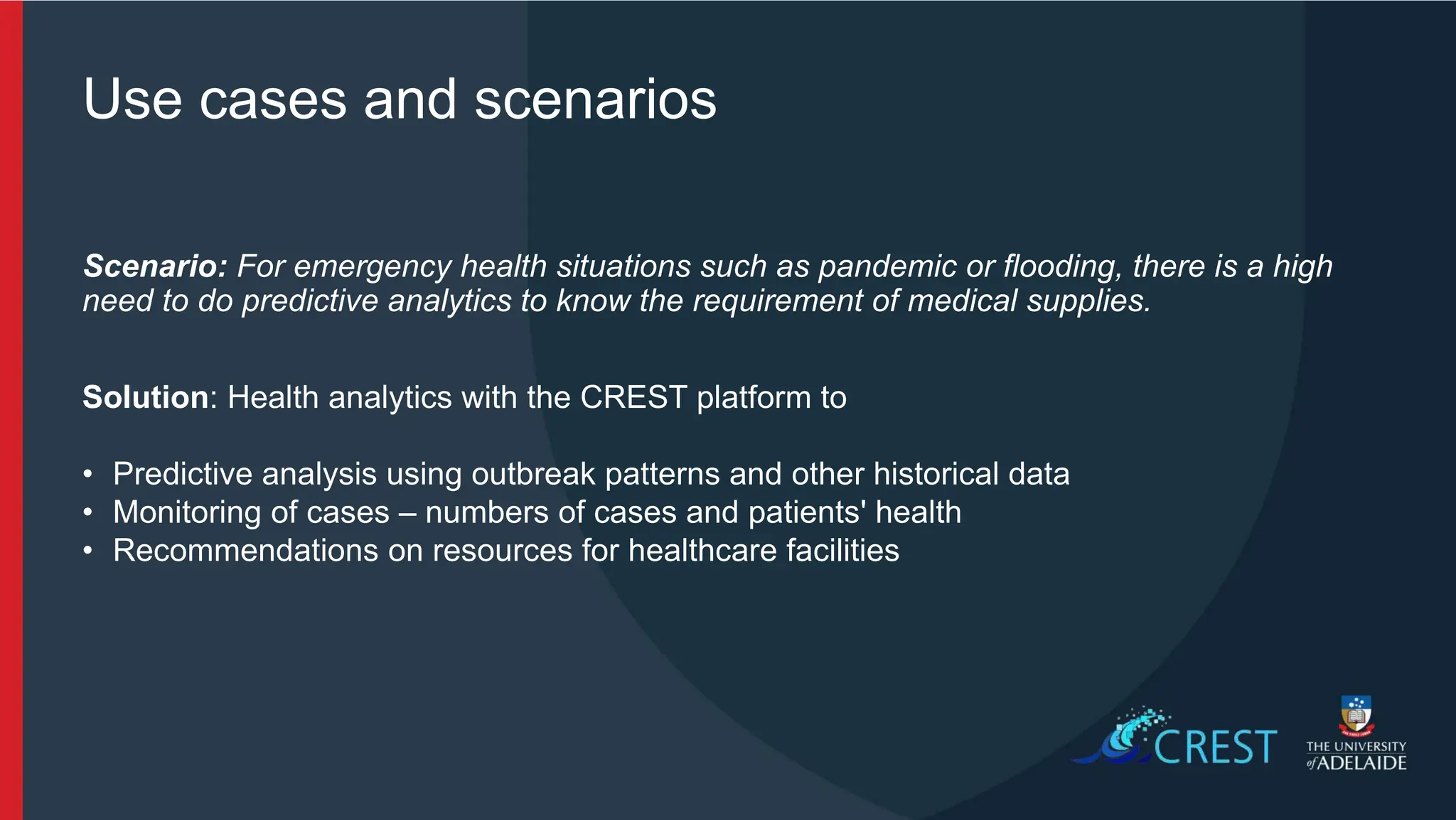 Use cases and scenarios

Scenario: For emergency health situations such as pandemic or flooding, there is a high need to do predictive analytics to know the requirement of medical supplies.

Solution: Health analytics with the CREST platform to

• Predictive analysis using outbreak patterns and other historical data
• Monitoring of cases – numbers of cases and patients' health
• Recommendations on resources for healthcare facilities

CREST

THE UNIVERSITY of ADELAIDE